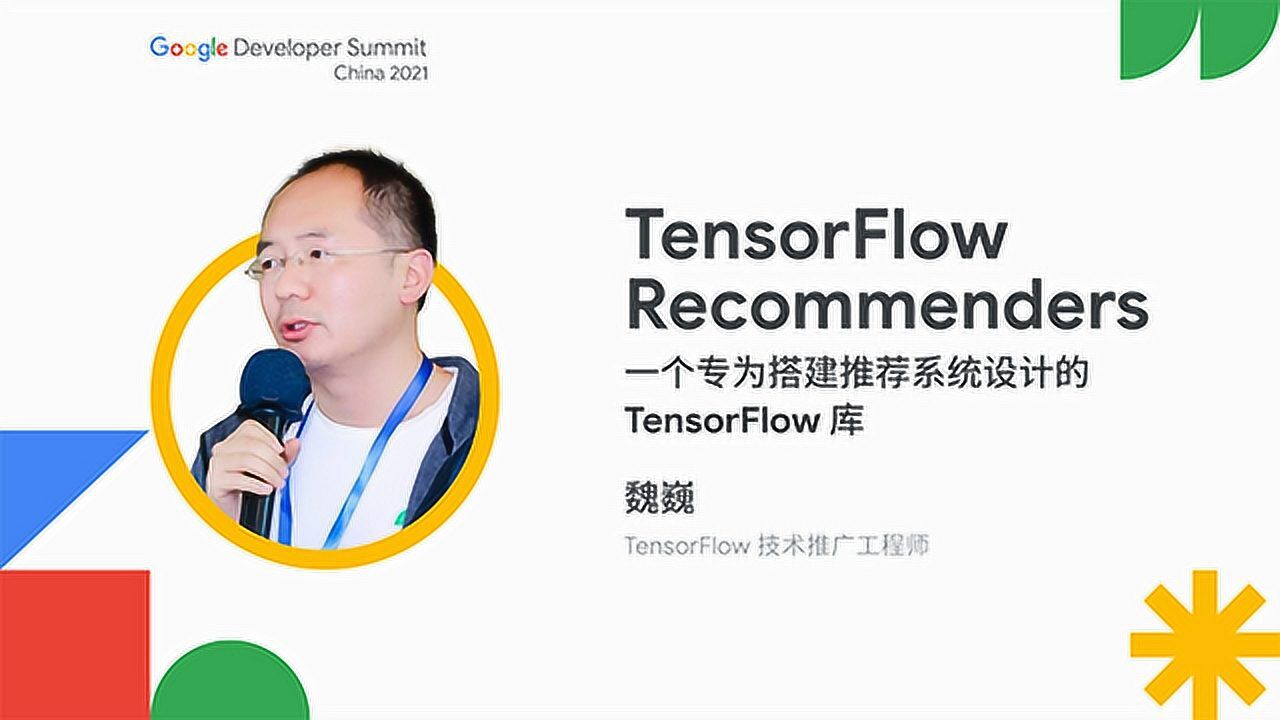 Google Developer Summit
China 2021

TensorFlow Recommenders
一个专为搭建推荐系统设计的 TensorFlow 库

魏巍
TensorFlow 技术推广工程师